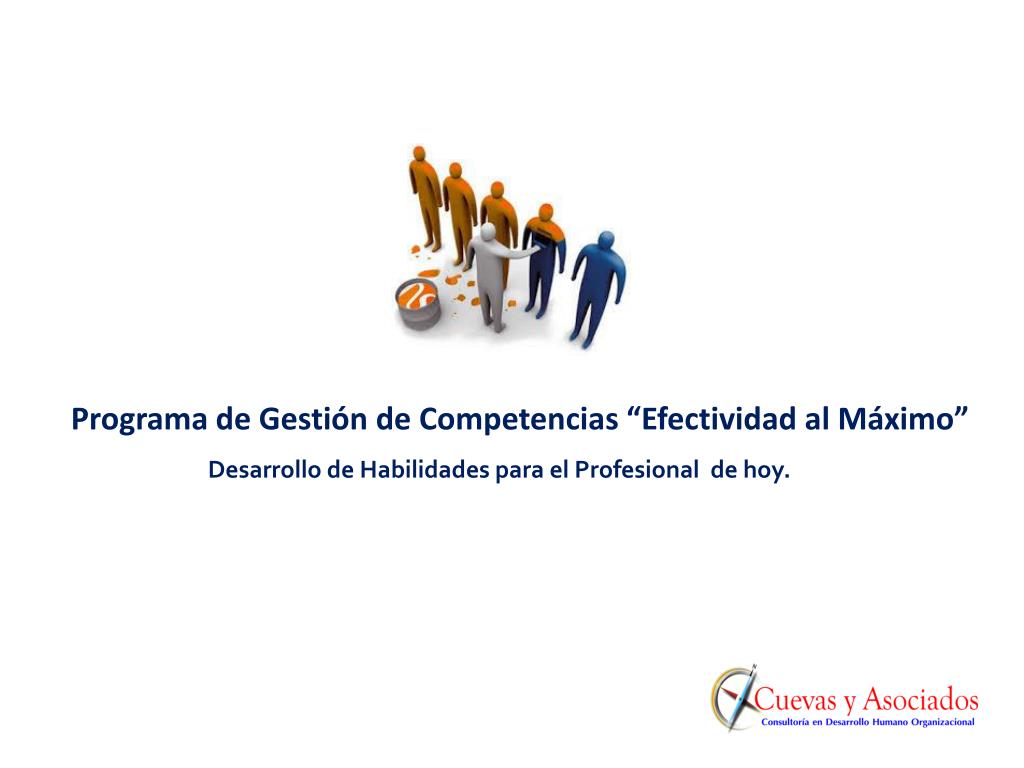 Programa de Gestión de Competencias “Efectividad al Máximo”

Desarrollo de Habilidades para el Profesional de hoy.

Cuevas y Asociados
Consultoría en Desarrollo Humano Organizacional